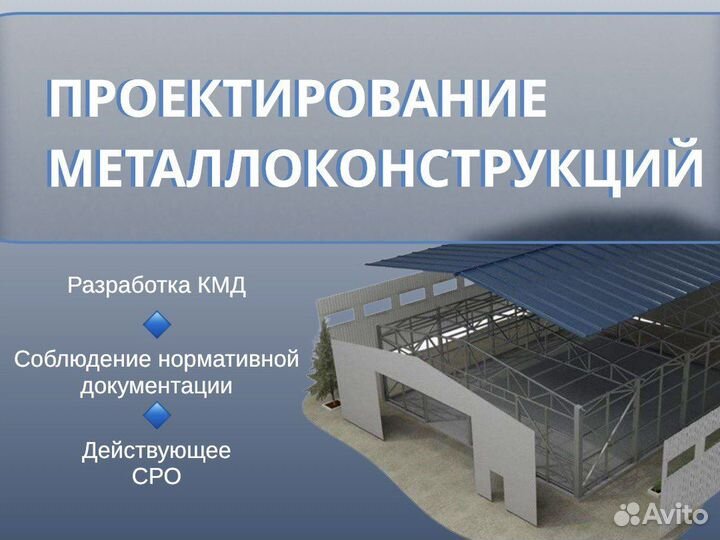 ПРОЕКТИРОВАНИЕ МЕТАЛЛОКОНСТРУКЦИЙ

Разработка КМД

Соблюдение нормативной документации

Действующее СРО

Avito